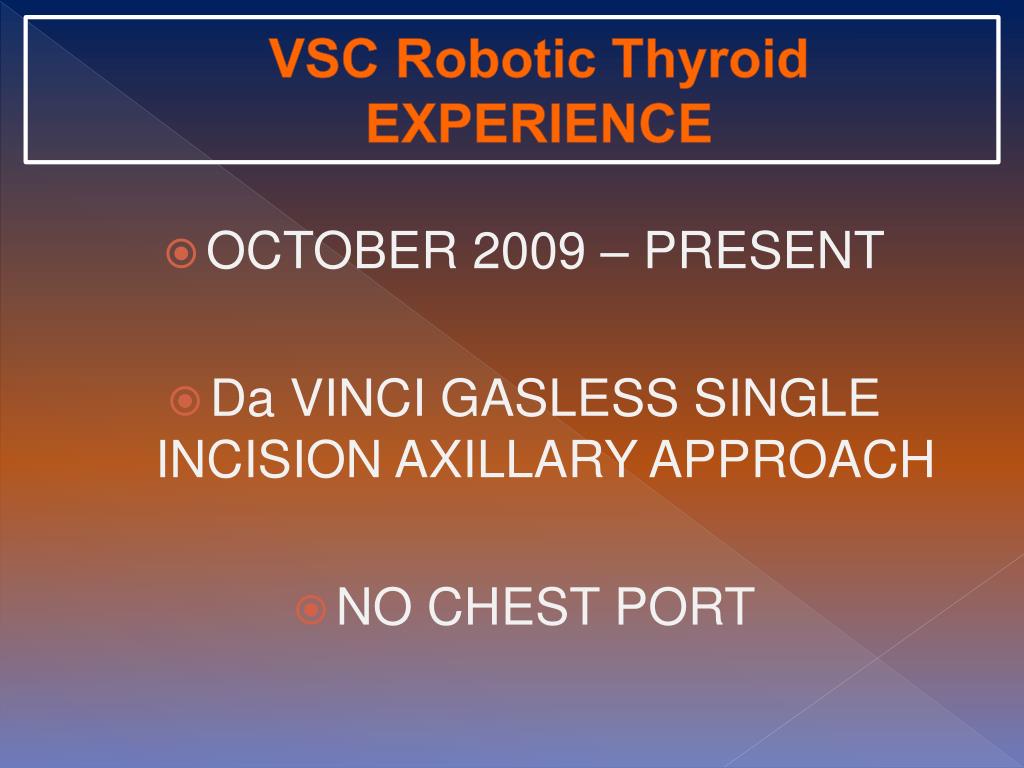 VSC Robotic Thyroid EXPERIENCE

OCTOBER 2009 – PRESENT

Da VINCI GASLESS SINGLE INCISION AXILLARY APPROACH

NO CHEST PORT